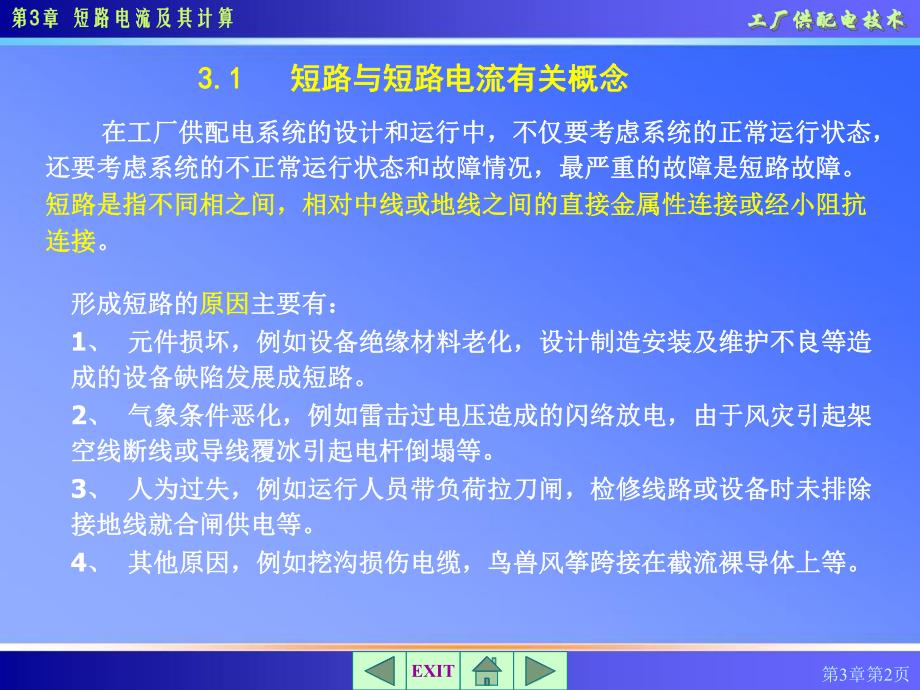 第3章 短路电流及其计算

工厂供配电技术

3.1 短路与短路电流有关概念

在工厂供配电系统的设计和运行中，不仅要考虑系统的正常运行状态，还要考虑系统的不正常运行状态和故障情况，最严重的故障是短路故障。短路是指不同相之间，相对中线或地线之间的直接金属性连接或经小阻抗连接。

形成短路的原因主要有：

1、 元件损坏，例如设备绝缘材料老化，设计制造安装及维护不良等造成的设备缺陷发展成短路。

2、 气象条件恶化，例如雷击过电压造成的闪络放电，由于风灾引起架空线断线或导线覆冰引起电杆倒塌等。

3、 人为过失，例如运行人员带负荷拉刀闸，检修线路或设备时未排除接地线就合闸供电等。

4、 其他原因，例如挖沟损伤电缆，鸟兽风筝跨接在截流裸导体上等。

EXIT

第3章第2页